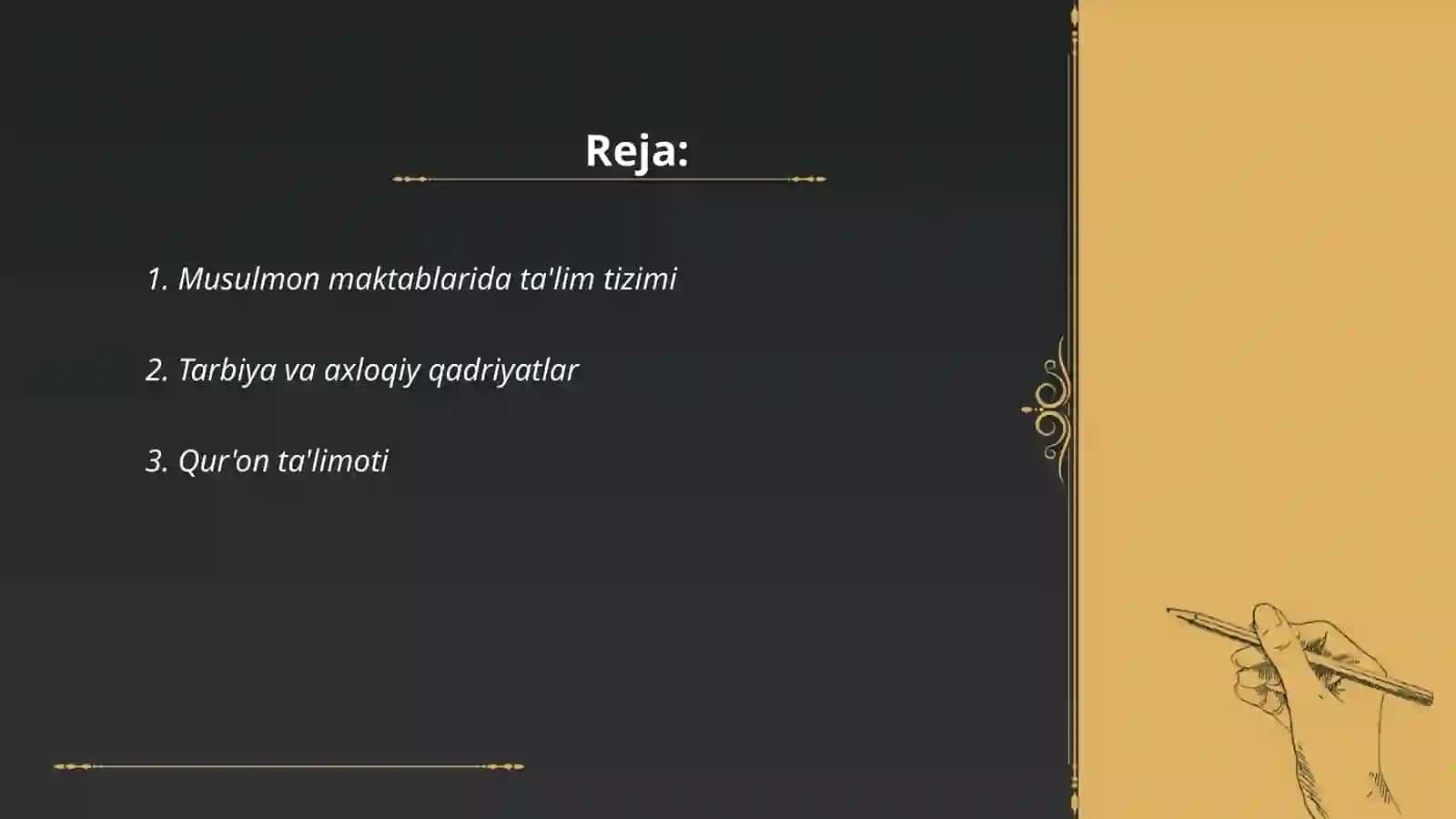 Reja:

1. Musulmon maktablarida ta'lim tizimi

2. Tarbiya va axloqiy qadriyatlar

3. Qur'on ta'limoti